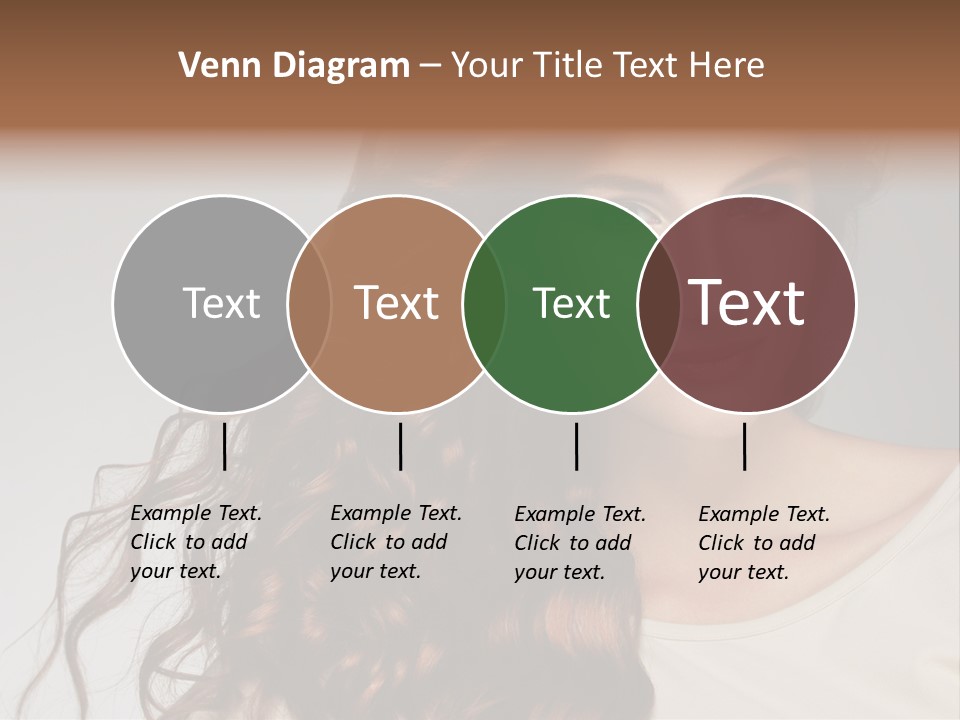 Venn Diagram – Your Title Text Here

Text

Text

Text

Text

Example Text. Click to add your text.

Example Text. Click to add your text.

Example Text. Click to add your text.

Example Text. Click to add your text.